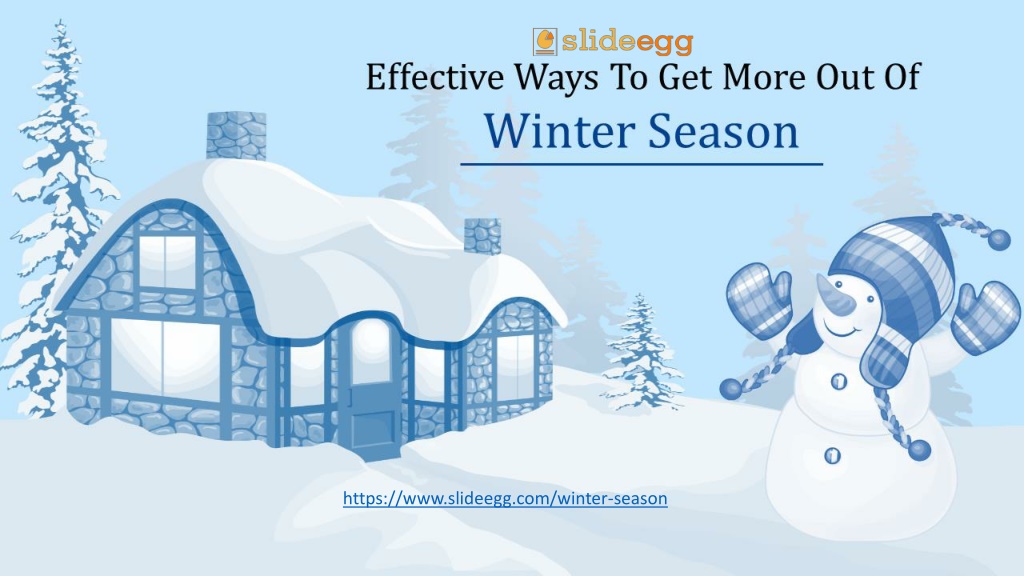 slideegg

Effective Ways To Get More Out Of

Winter Season

https://www.slideegg.com/winter-season